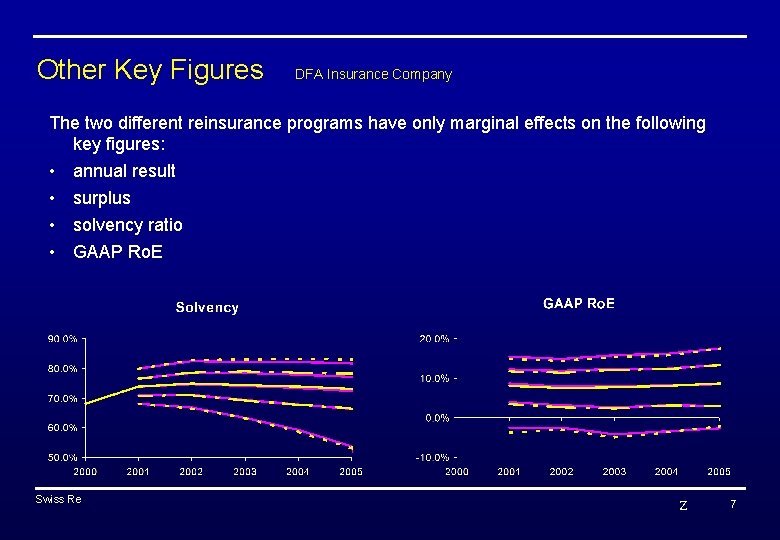 Other Key Figures DFA Insurance Company

The two different reinsurance programs have only marginal effects on the following key figures:

• annual result
• surplus
• solvency ratio
• GAAP RoE

Solvency

90.0%
80.0%
70.0%
60.0%
50.0%
2000 2001 2002 2003 2004 2005

GAAP RoE

20.0%
10.0%
0.0%
-10.0%
2000 2001 2002 2003 2004 2005

Swiss Re

Z 7